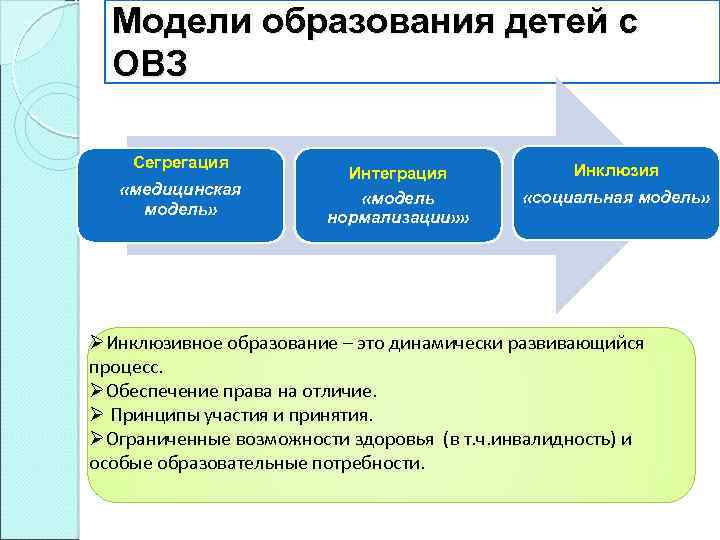 Модели образования детей с ОВЗ

Сегрегация
«медицинская модель»

Интеграция
«модель нормализации»»

Инклюзия
«социальная модель»

➢Инклюзивное образование – это динамически развивающийся процесс.
➢Обеспечение права на отличие.
➢ Принципы участия и принятия.
➢Ограниченные возможности здоровья (в т.ч.инвалидность) и особые образовательные потребности.